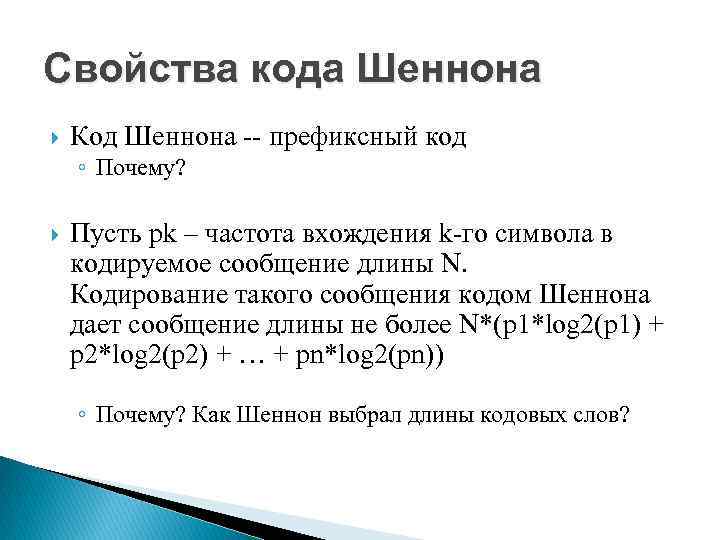 Свойства кода Шеннона

Код Шеннона -- префиксный код

Почему?

Пусть pk – частота вхождения k-го символа в кодируемое сообщение длины N. Кодирование такого сообщения кодом Шеннона дает сообщение длины не более N*(p1*log2(p1) + p2*log2(p2) + … + pn*log2(pn))

Почему? Как Шеннон выбрал длины кодовых слов?